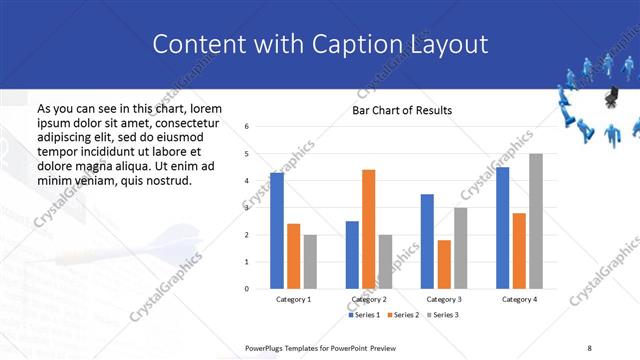 Content with Caption Layout

As you can see in this chart, lorem ipsum dolor sit amet, consectetur adipiscing elit, sed do eiusmod tempor incididunt ut labore et dolore magna aliqua. Ut enim ad minim veniam, quis nostrud.

Bar Chart of Results

6
5
4
3
2
1
0

Category 1
Category 2
Category 3
Category 4

Series 1
Series 2
Series 3

CrystalGraphics

PowerPlugs Templates for PowerPoint Preview

8